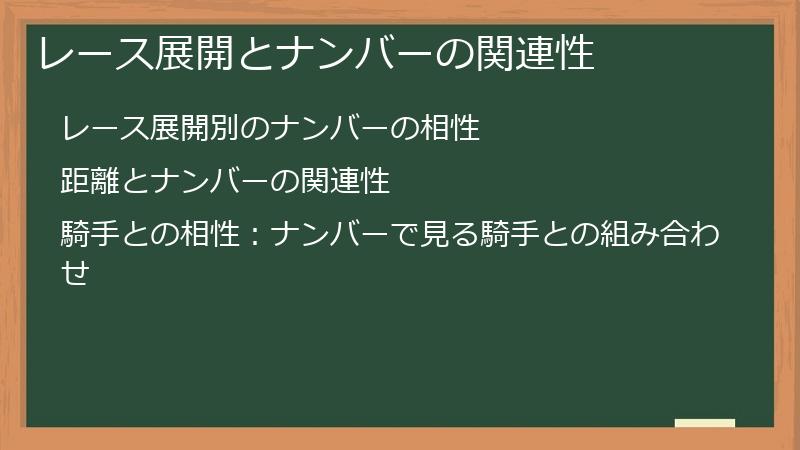 レース展開とナンバーの関連性

レース展開別のナンバーの相性

距離とナンバーの関連性

騎手との相性：ナンバーで見る騎手との組み合わせ